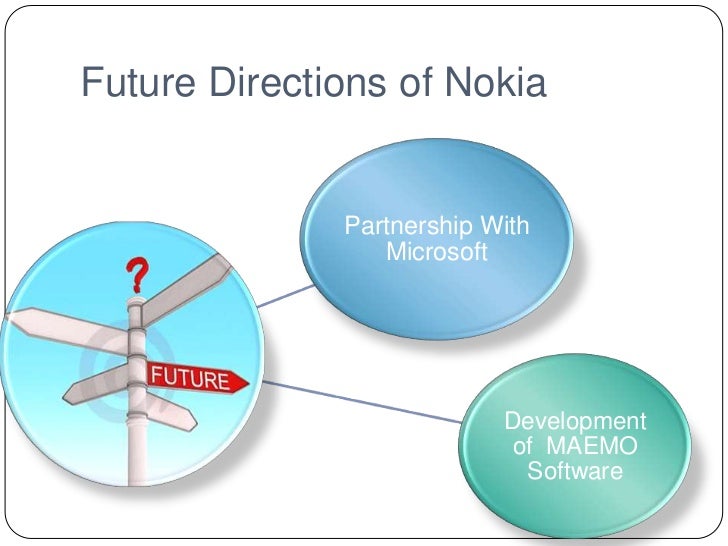 Future Directions of Nokia

?

FUTURE

Partnership With Microsoft

Development of MAEMO Software